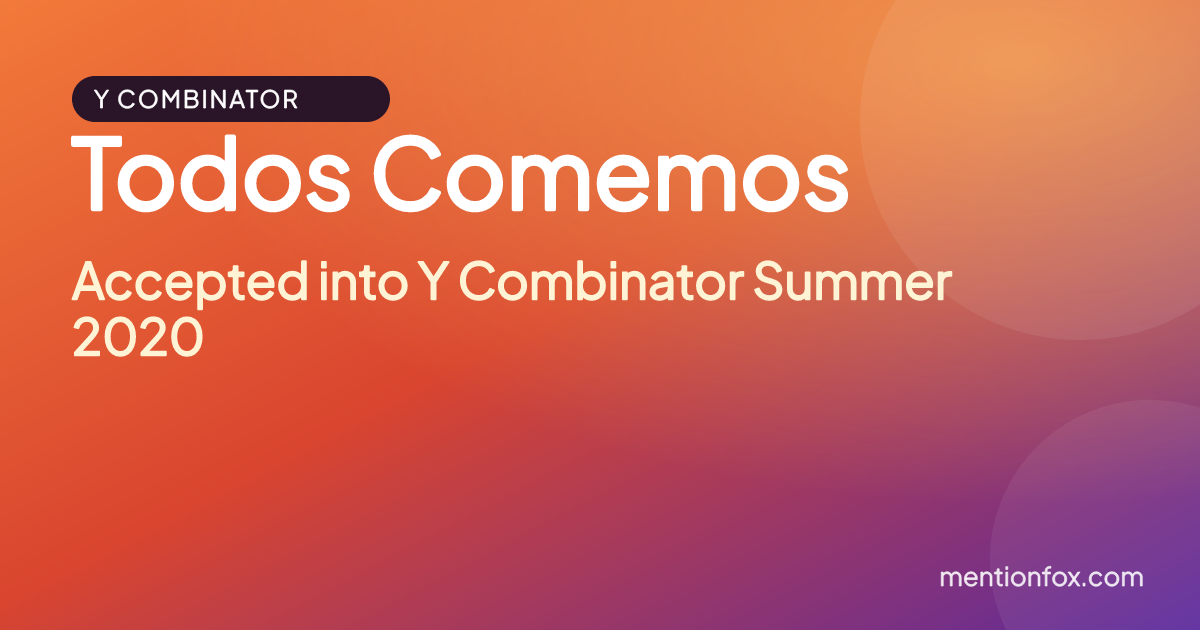 Y COMBINATOR

Todos Comemos

Accepted into Y Combinator Summer 2020

mentionfox.com